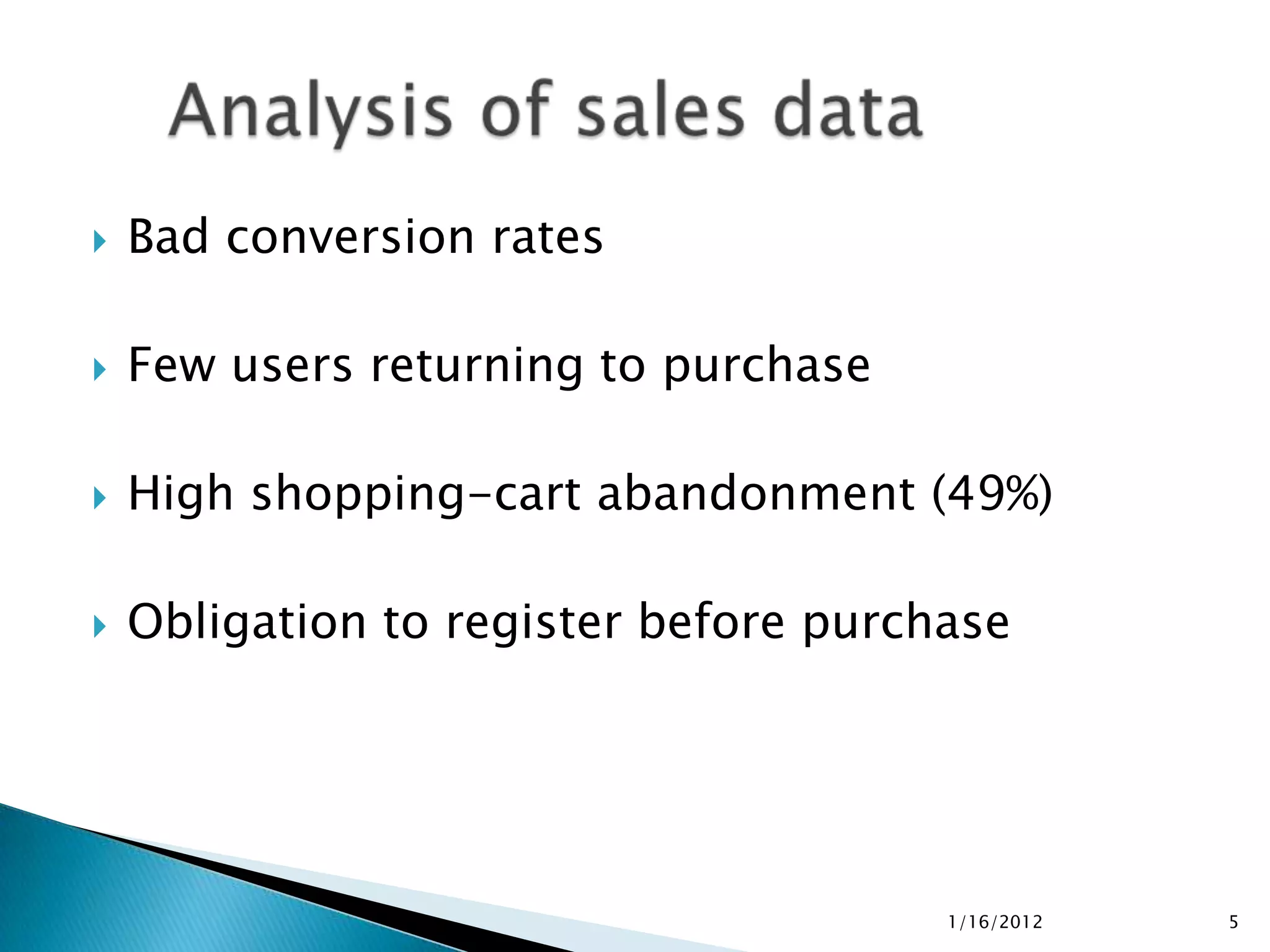 Analysis of sales data

Bad conversion rates

Few users returning to purchase

High shopping-cart abandonment (49%)

Obligation to register before purchase

1/16/2012

5